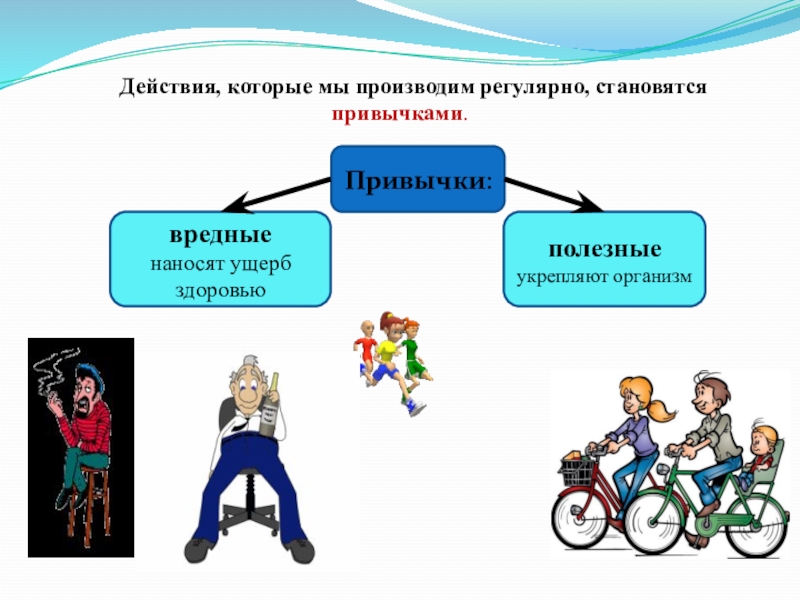 Действия, которые мы производим регулярно, становятся привычками.

Привычки:

вредные
наносят ущерб здоровью

полезные
укрепляют организм